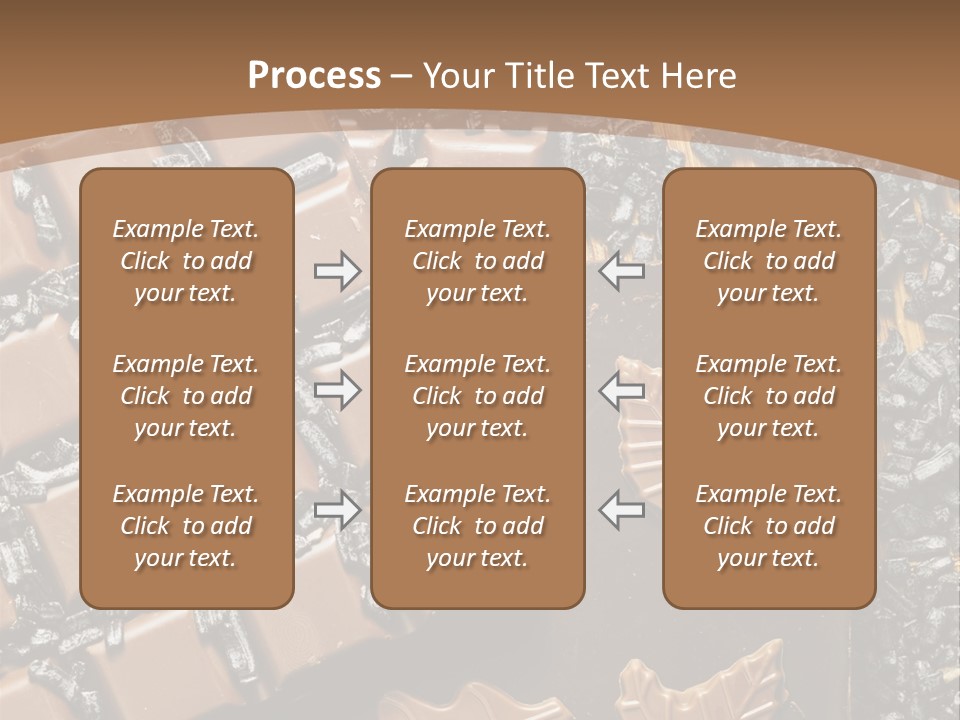 Process – Your Title Text Here

Example Text. Click to add your text.

Example Text. Click to add your text.

Example Text. Click to add your text.

Example Text. Click to add your text.

Example Text. Click to add your text.

Example Text. Click to add your text.

Example Text. Click to add your text.

Example Text. Click to add your text.

Example Text. Click to add your text.